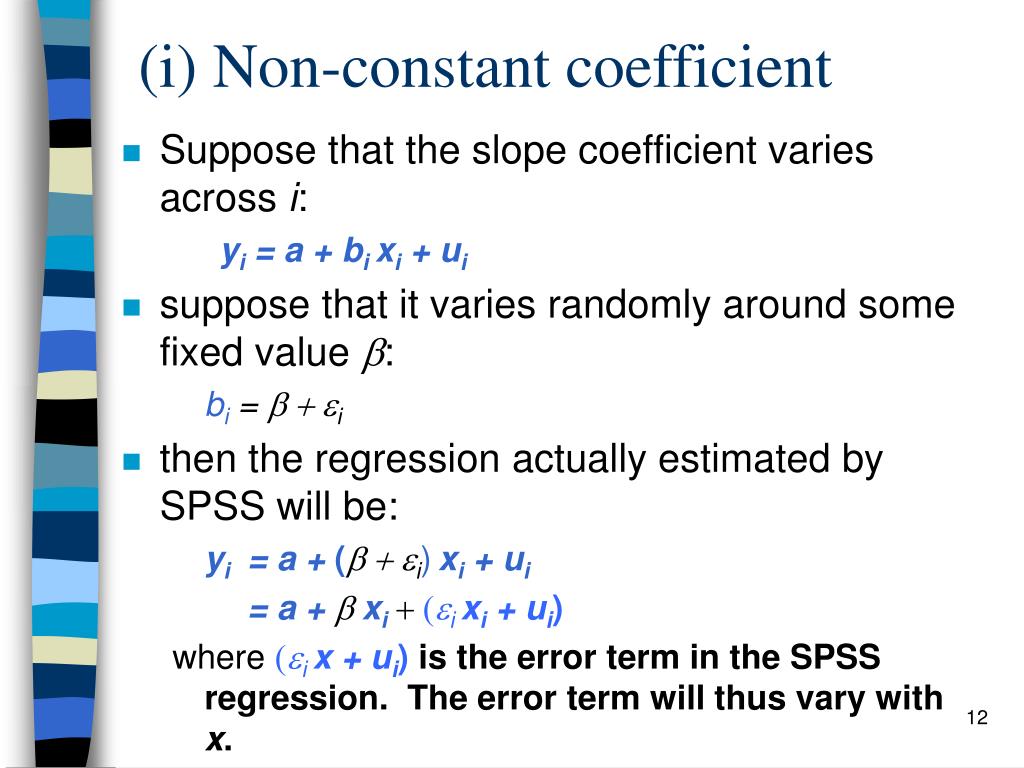 (i) Non-constant coefficient

Suppose that the slope coefficient varies across $i$:

$y_i = a + b_i x_i + u_i$

suppose that it varies randomly around some fixed value $\beta$:

$b_i = \beta + \varepsilon_i$

then the regression actually estimated by SPSS will be:

$y_i = a + (\beta + \varepsilon_i) x_i + u_i$

$= a + \beta x_i + (\varepsilon_i x_i + u_i)$

where $(\varepsilon_i x + u_i)$ is the error term in the SPSS regression. The error term will thus vary with $x$.

12